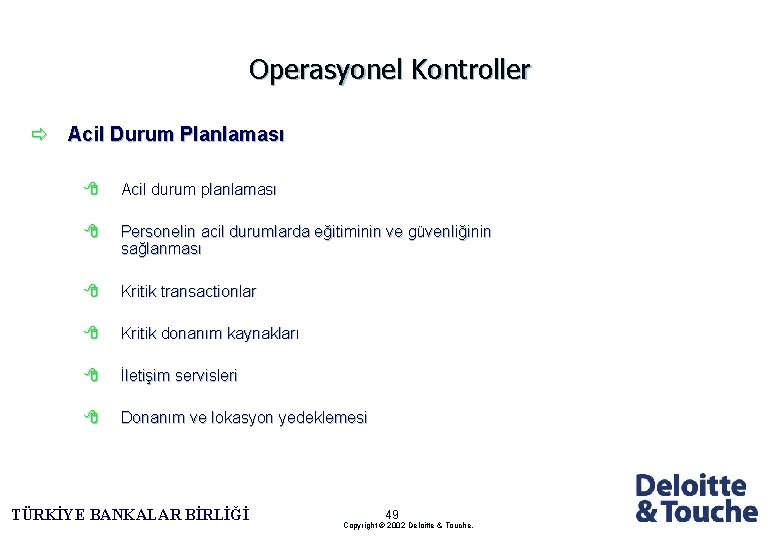 Operasyonel Kontroller

Acil Durum Planlaması

Acil durum planlaması

Personelin acil durumlarda eğitiminin ve güvenliğinin sağlanması

Kritik transactionlar

Kritik donanım kaynakları

İletişim servisleri

Donanım ve lokasyon yedeklemesi

TÜRKİYE BANKALAR BİRLİĞİ

49

Copyright © 2002 Deloitte & Touche.

Deloitte & Touche